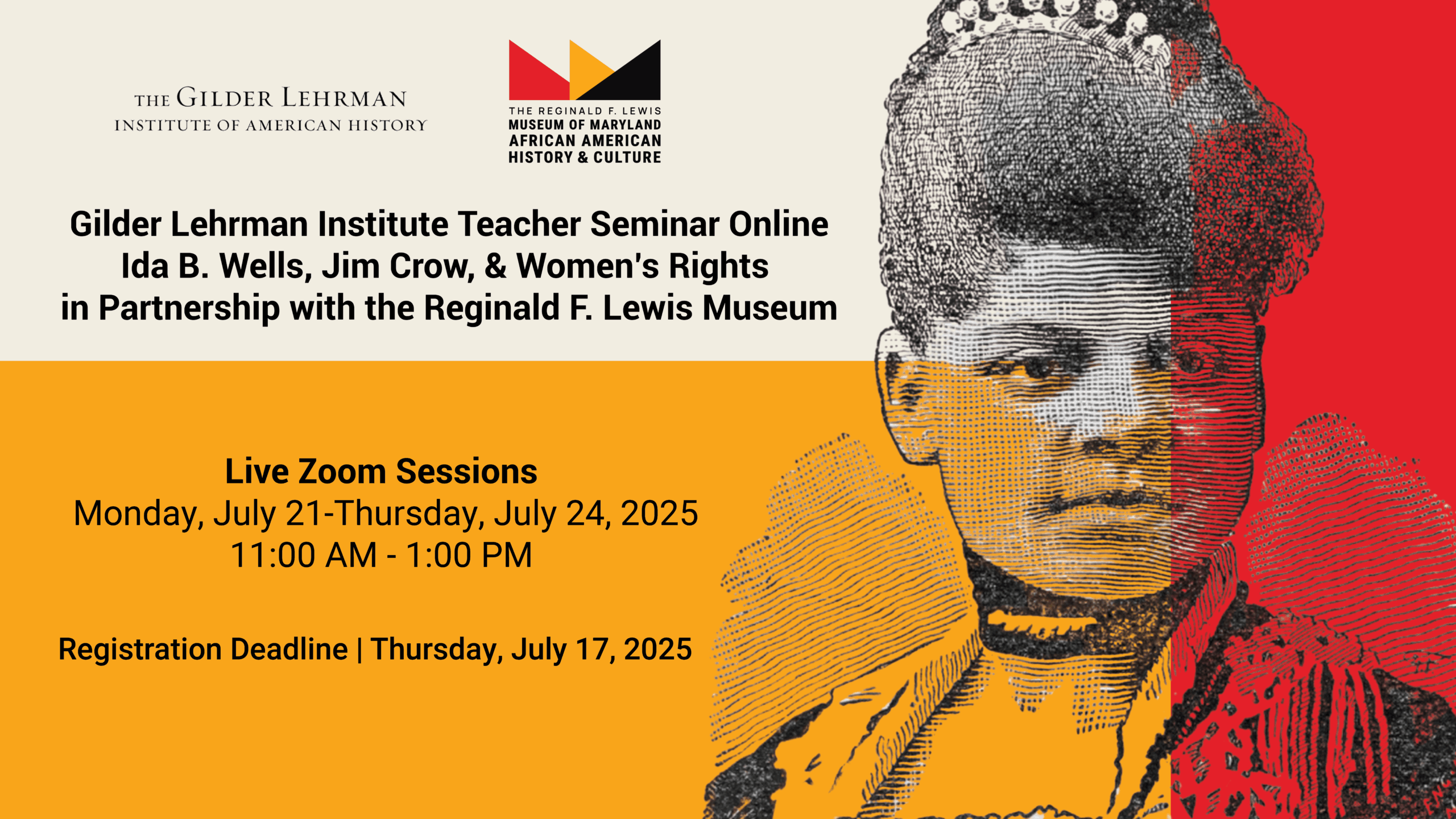 THE GILDER LEHRMAN
INSTITUTE OF AMERICAN HISTORY

THE REGINALD F. LEWIS
MUSEUM OF MARYLAND
AFRICAN AMERICAN
HISTORY & CULTURE

Gilder Lehrman Institute Teacher Seminar Online
Ida B. Wells, Jim Crow, & Women's Rights
in Partnership with the Reginald F. Lewis Museum

Live Zoom Sessions
Monday, July 21-Thursday, July 24, 2025
11:00 AM - 1:00 PM

Registration Deadline | Thursday, July 17, 2025